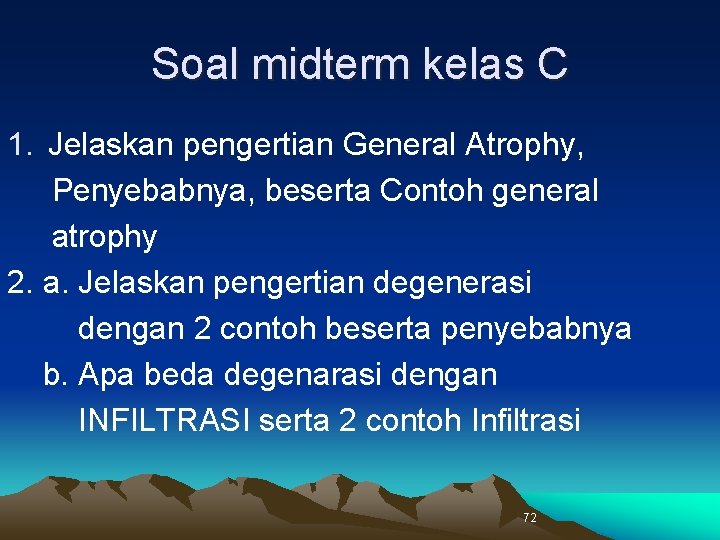 Soal midterm kelas C

1. Jelaskan pengertian General Atrophy, Penyebabnya, beserta Contoh general atrophy

2. a. Jelaskan pengertian degenerasi dengan 2 contoh beserta penyebabnya

b. Apa beda degenarasi dengan INFILTRASI serta 2 contoh Infiltrasi

72